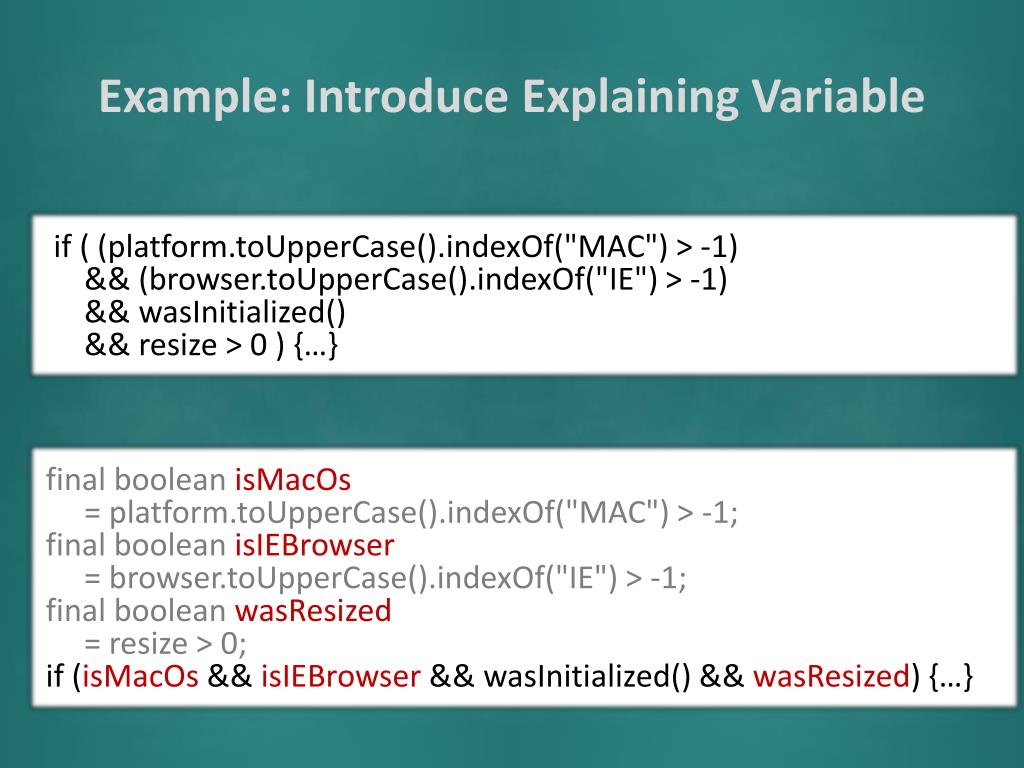 Example: Introduce Explaining Variable

if ( (platform.toUpperCase().indexOf("MAC") > -1)
&& (browser.toUpperCase().indexOf("IE") > -1)
&& wasInitialized()
&& resize > 0 ) {…}

final boolean isMacOs
= platform.toUpperCase().indexOf("MAC") > -1;
final boolean isIEBrowser
= browser.toUpperCase().indexOf("IE") > -1;
final boolean wasResized
= resize > 0;
if (isMacOs && isIEBrowser && wasInitialized() && wasResized) {…}